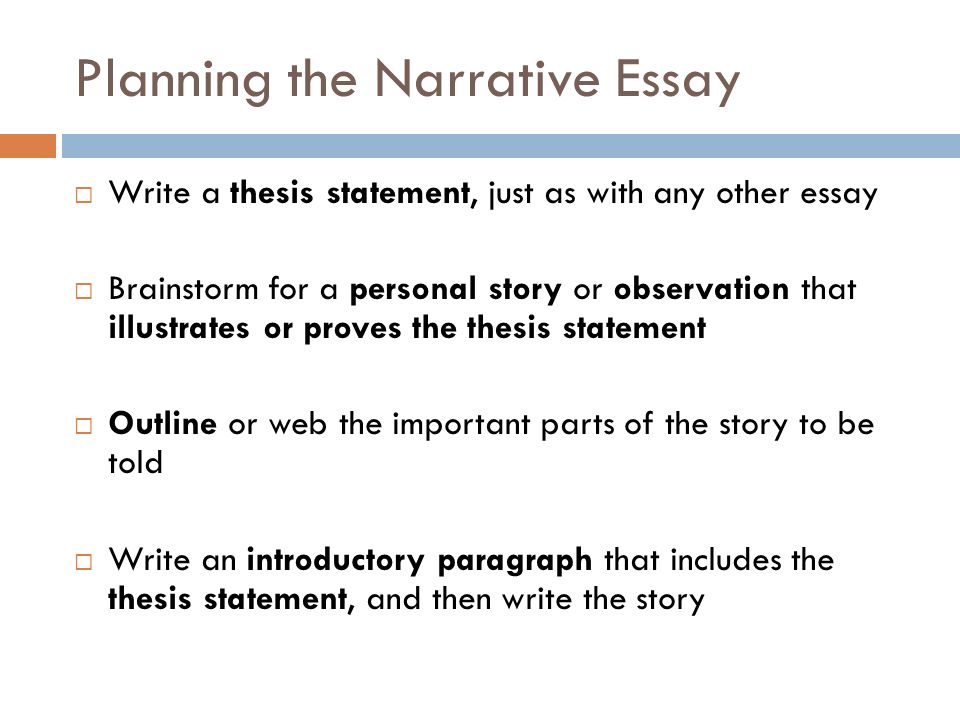 Planning the Narrative Essay

□ Write a thesis statement, just as with any other essay

□ Brainstorm for a personal story or observation that illustrates or proves the thesis statement

□ Outline or web the important parts of the story to be told

□ Write an introductory paragraph that includes the thesis statement, and then write the story